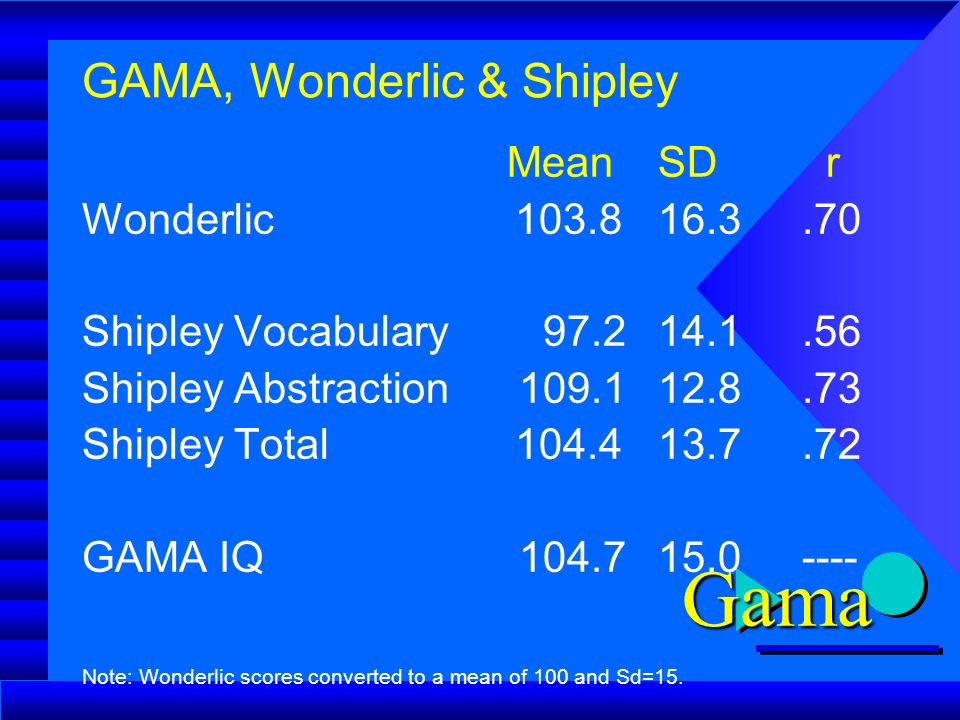 GAMA, Wonderlic & Shipley

| | Mean | SD | r |
|---|---|---|---|
| Wonderlic | 103.8 | 16.3 | .70 |
| Shipley Vocabulary | 97.2 | 14.1 | .56 |
| Shipley Abstraction | 109.1 | 12.8 | .73 |
| Shipley Total | 104.4 | 13.7 | .72 |
| GAMA IQ | 104.7 | 15.0 | ---- |

Gama

Note: Wonderlic scores converted to a mean of 100 and Sd=15.